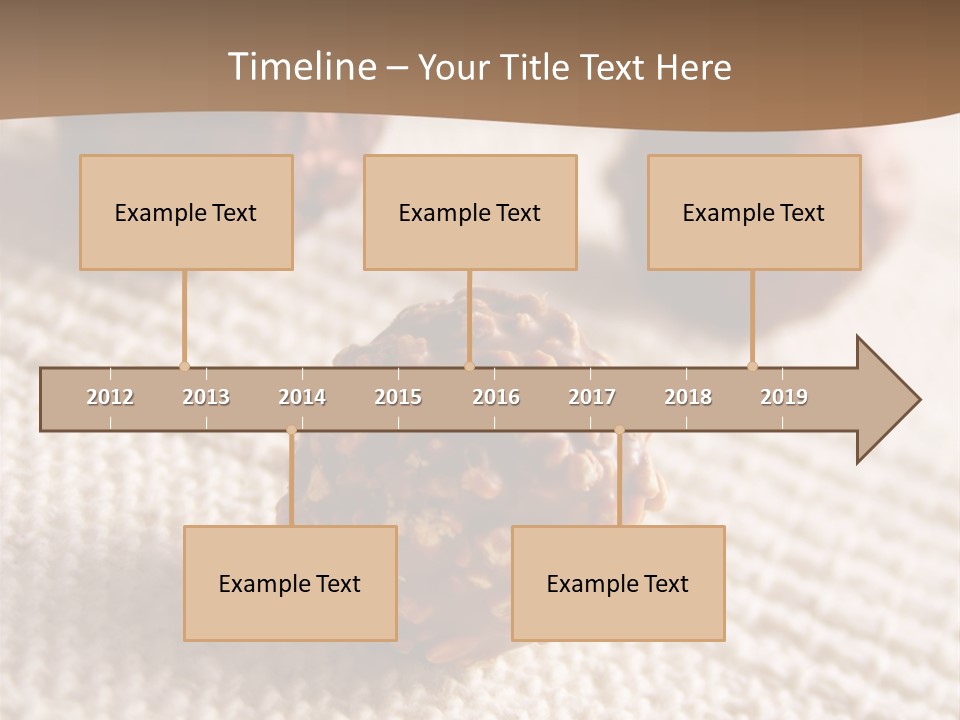 Timeline – Your Title Text Here

Example Text

Example Text

Example Text

2012 2013 2014 2015 2016 2017 2018 2019

Example Text

Example Text